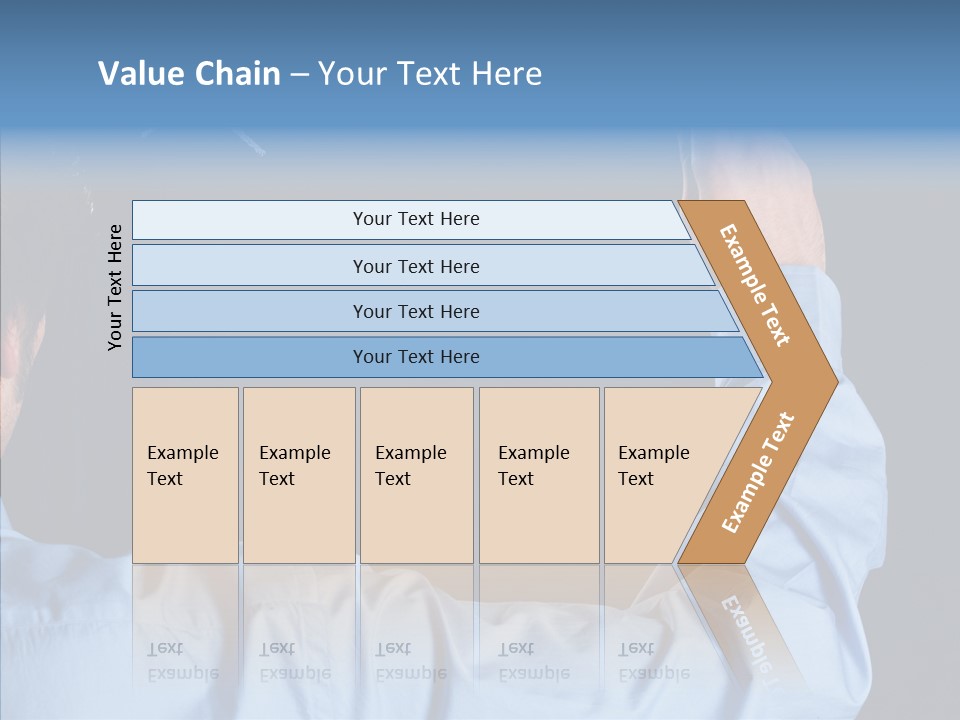 Value Chain – Your Text Here

Your Text Here

Your Text Here

Your Text Here

Your Text Here

Your Text Here

Example Text

Example Text

Example Text

Example Text

Example Text

Example Text

Example Text